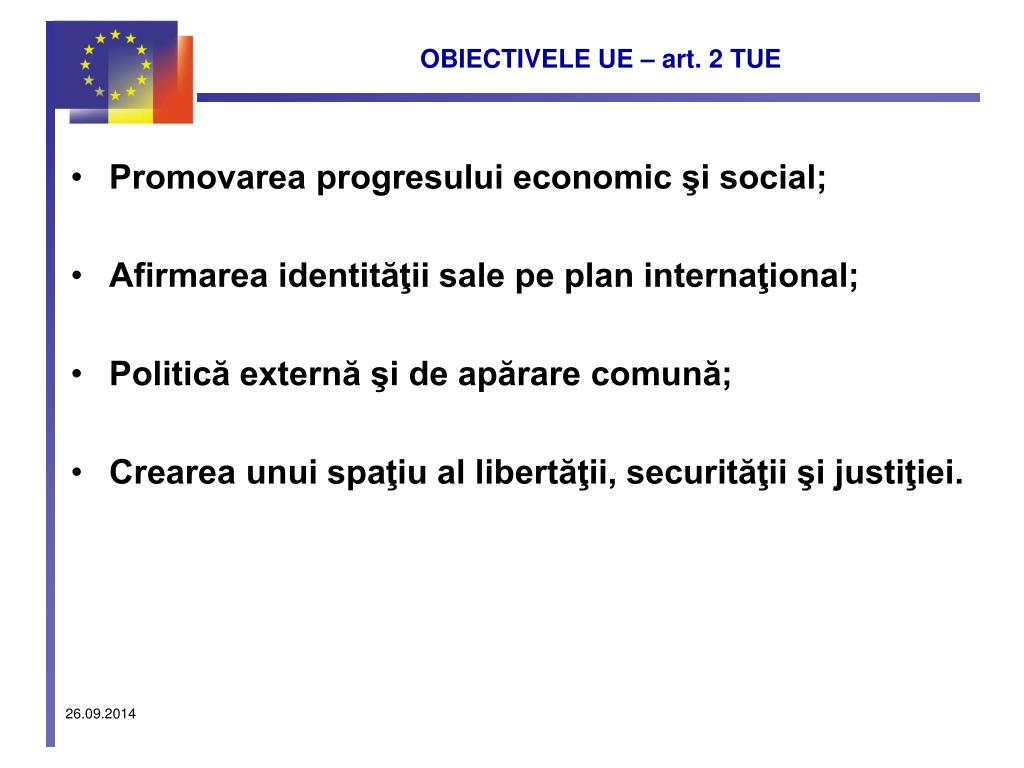 OBIECTIVELE UE – art. 2 TUE

• Promovarea progresului economic şi social;

• Afirmarea identităţii sale pe plan internaţional;

• Politică externă şi de apărare comună;

• Crearea unui spaţiu al libertăţii, securităţii şi justiţiei.

26.09.2014